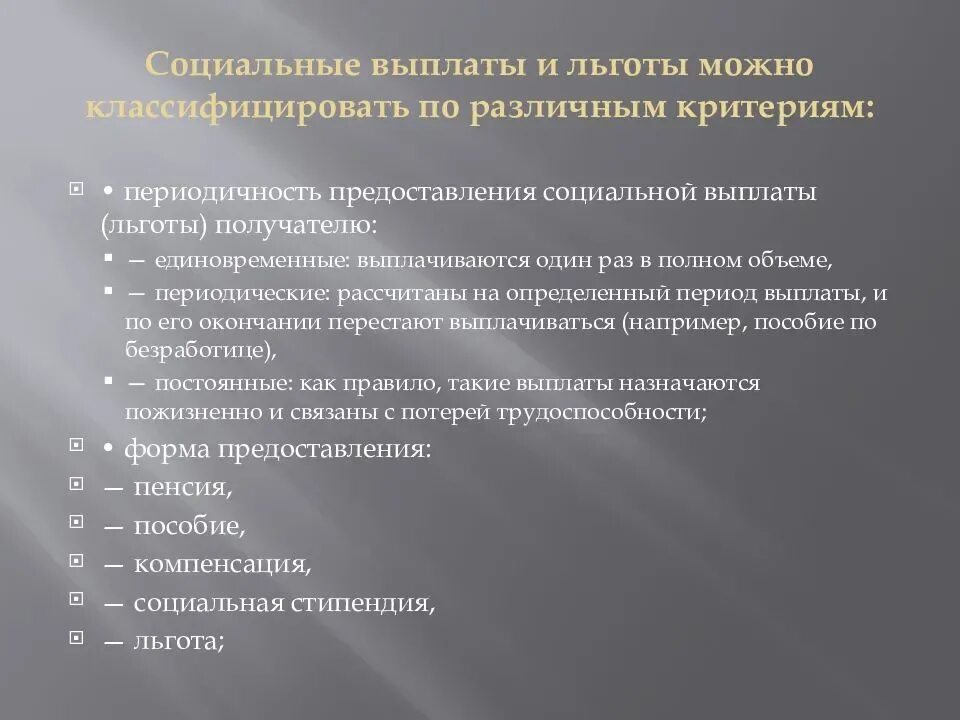 Социальные выплаты и льготы можно классифицировать по различным критериям:

• периодичность предоставления социальной выплаты (льготы) получателю:

— единовременные: выплачиваются один раз в полном объеме,

— периодические: рассчитаны на определенный период выплаты, и по его окончании перестают выплачиваться (например, пособие по безработице),

— постоянные: как правило, такие выплаты назначаются пожизненно и связаны с потерей трудоспособности;

• форма предоставления:

— пенсия,

— пособие,

— компенсация,

— социальная стипендия,

— льгота;